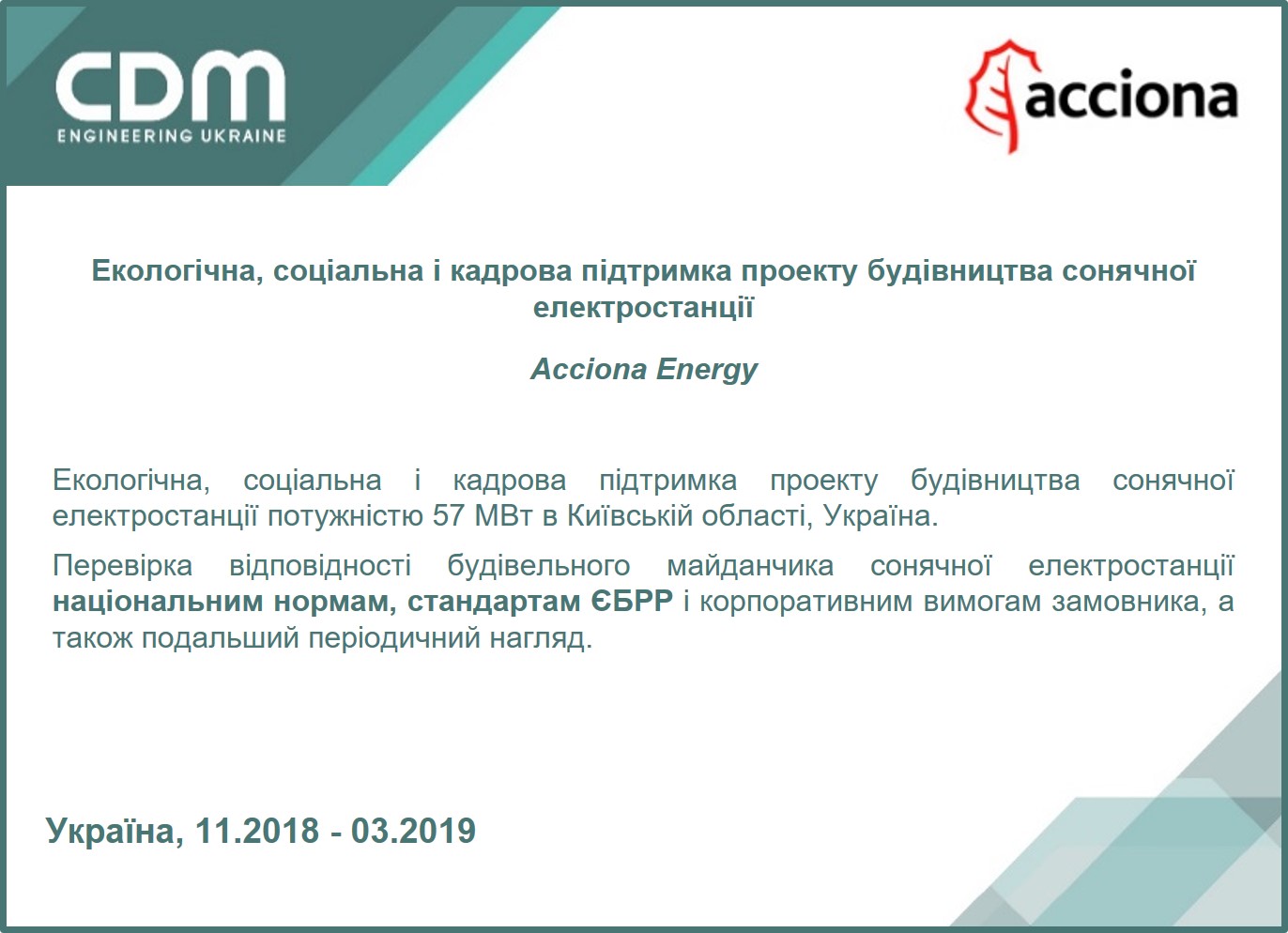 CDM
ENGINEERING UKRAINE

acciona

Екологічна, соціальна і кадрова підтримка проекту будівництва сонячної електростанції

Acciona Energy

Екологічна, соціальна і кадрова підтримка проекту будівництва сонячної електростанції потужністю 57 МВт в Київській області, Україна.

Перевірка відповідності будівельного майданчика сонячної електростанції національним нормам, стандартам ЄБРР і корпоративним вимогам замовника, а також подальший періодичний нагляд.

Україна, 11.2018 - 03.2019